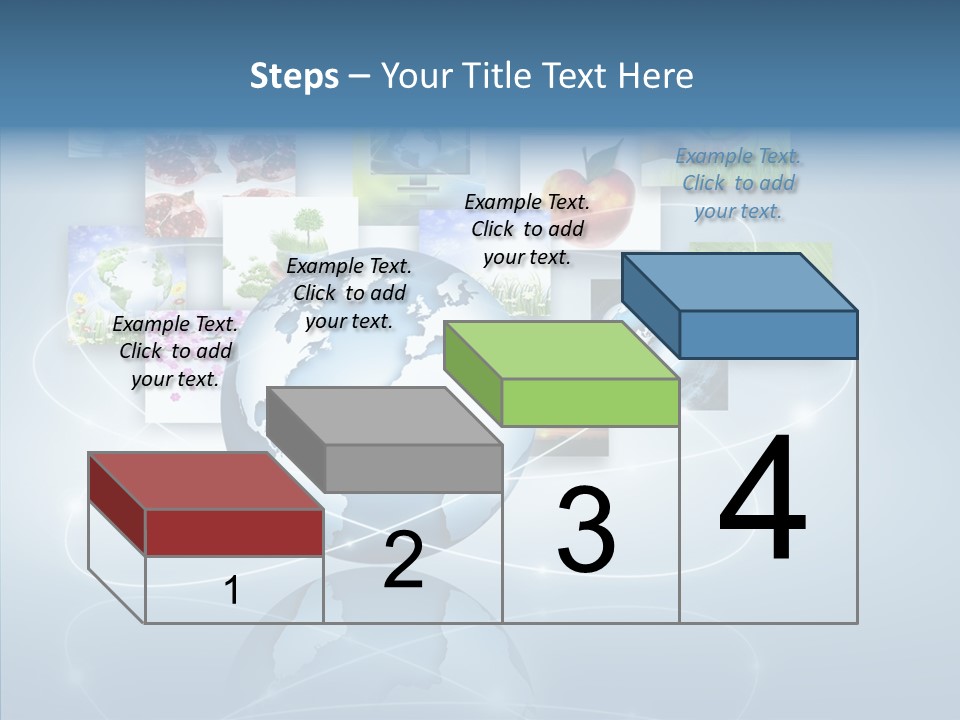 Steps – Your Title Text Here

Example Text. Click to add your text.

Example Text. Click to add your text.

Example Text. Click to add your text.

Example Text. Click to add your text.

1

2

3

4